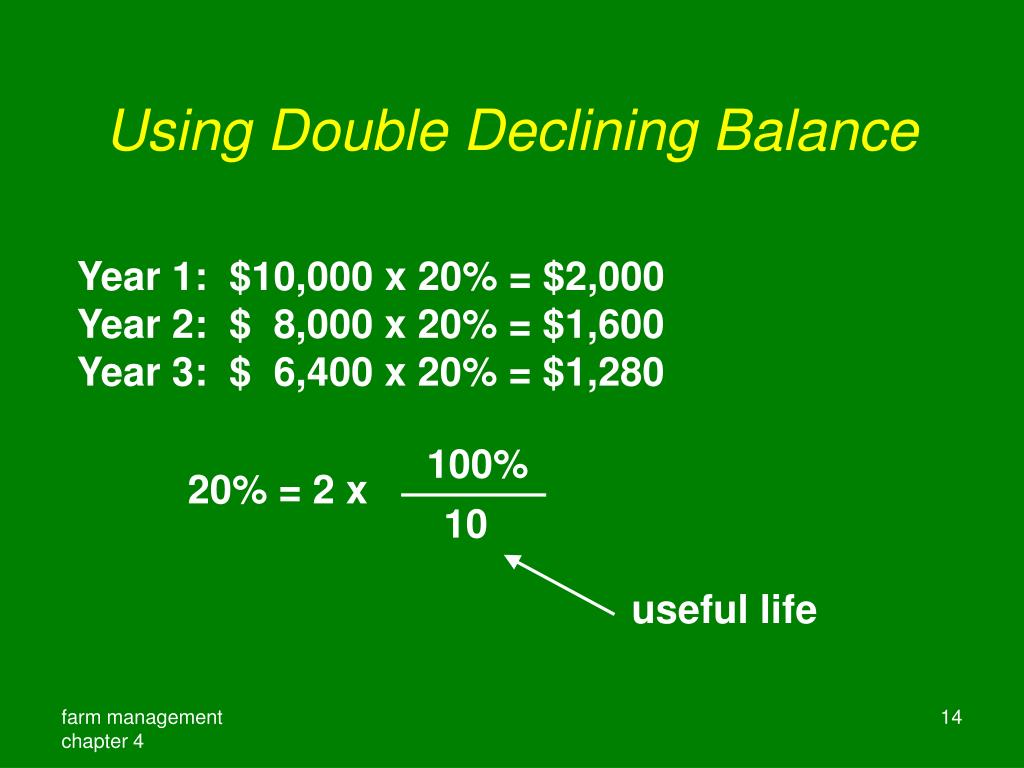 Using Double Declining Balance

Year 1: \$10,000 x 20% = \$2,000
Year 2: \$ 8,000 x 20% = \$1,600
Year 3: \$ 6,400 x 20% = \$1,280

$20\% = 2 \times \frac{100\%}{10}$

useful life

farm management
chapter 4

14